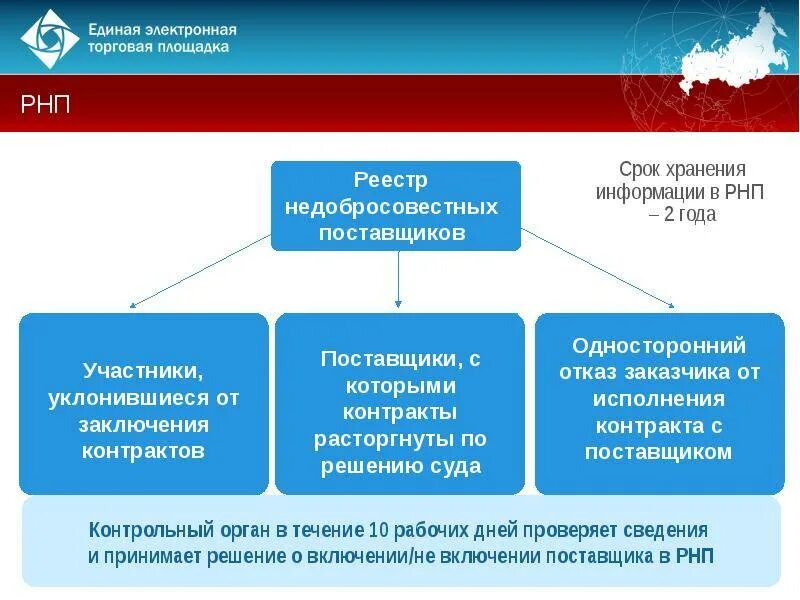 Единая электронная торговая площадка

РНП

Реестр недобросовестных поставщиков

Срок хранения информации в РНП – 2 года

Участники, уклонившиеся от заключения контрактов

Поставщики, с которыми контракты расторгнуты по решению суда

Односторонний отказ заказчика от исполнения контракта с поставщиком

Контрольный орган в течение 10 рабочих дней проверяет сведения и принимает решение о включении/не включении поставщика в РНП